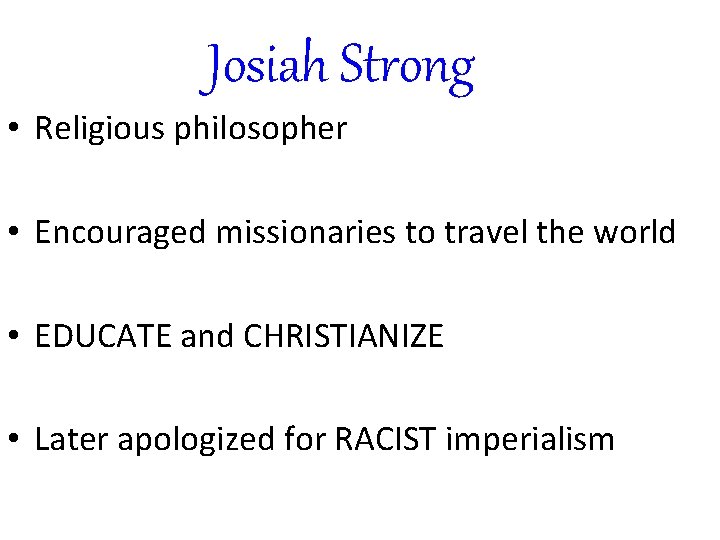 Josiah Strong

• Religious philosopher

• Encouraged missionaries to travel the world

• EDUCATE and CHRISTIANIZE

• Later apologized for RACIST imperialism